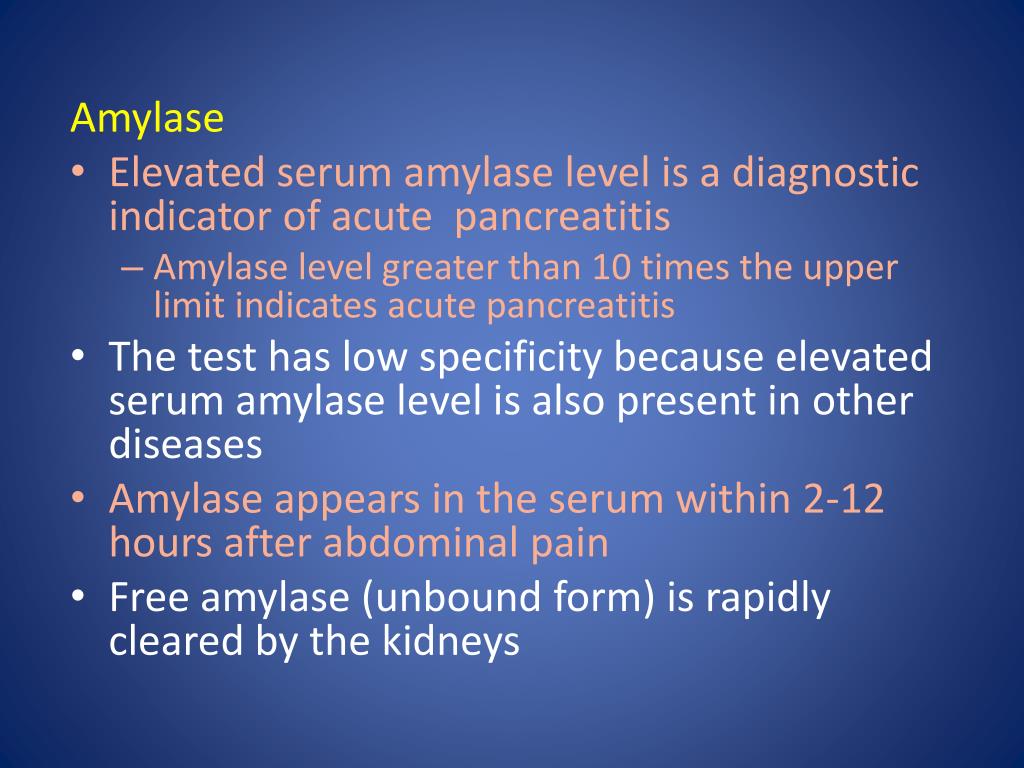 Amylase

• Elevated serum amylase level is a diagnostic indicator of acute pancreatitis
– Amylase level greater than 10 times the upper limit indicates acute pancreatitis
• The test has low specificity because elevated serum amylase level is also present in other diseases
• Amylase appears in the serum within 2-12 hours after abdominal pain
• Free amylase (unbound form) is rapidly cleared by the kidneys